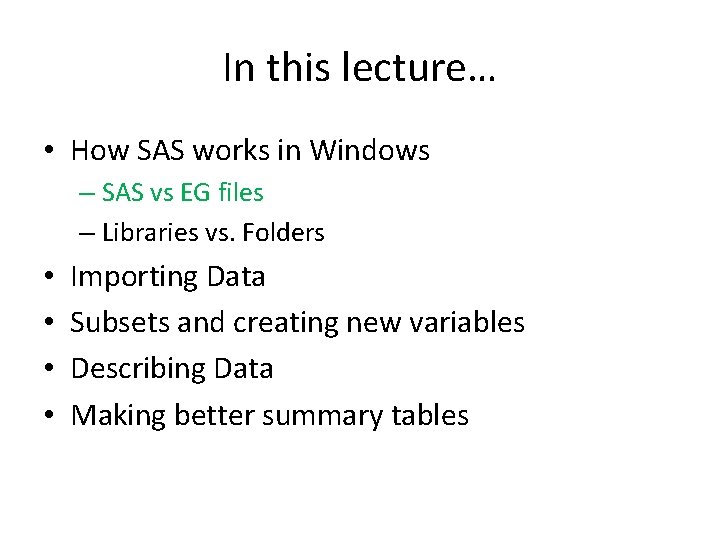 In this lecture…

• How SAS works in Windows
  – SAS vs EG files
  – Libraries vs. Folders
• Importing Data
• Subsets and creating new variables
• Describing Data
• Making better summary tables